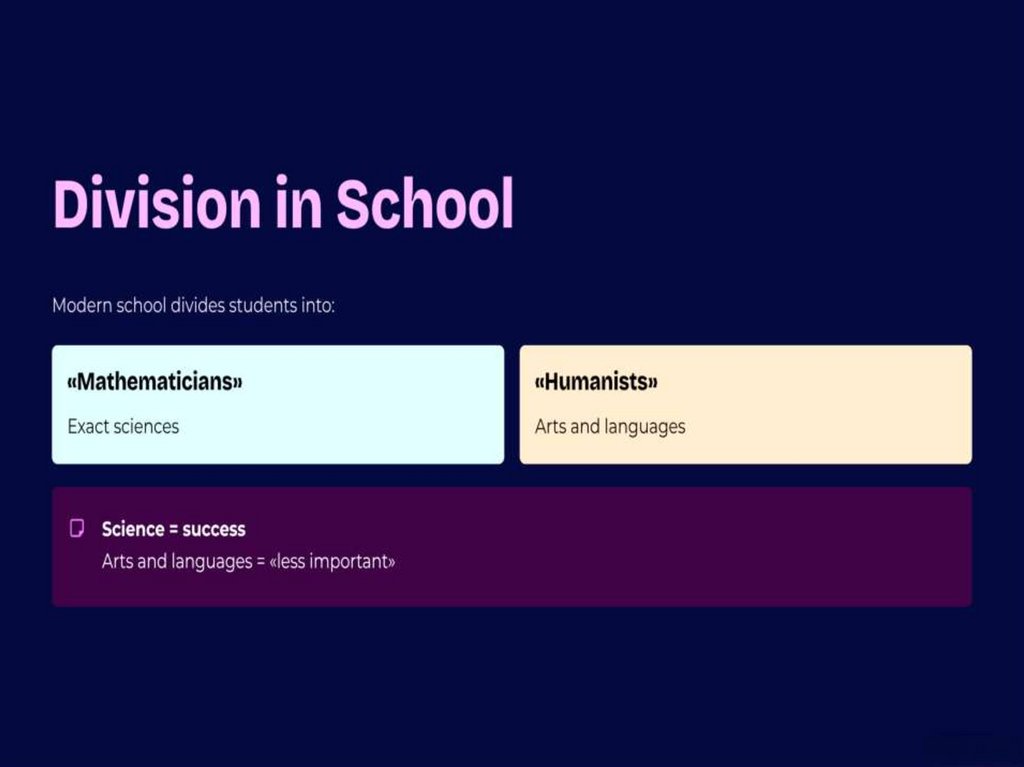 Division in School

Modern school divides students into:

«Mathematicians»

Exact sciences

«Humanists»

Arts and languages

Science = success

Arts and languages = «less important»